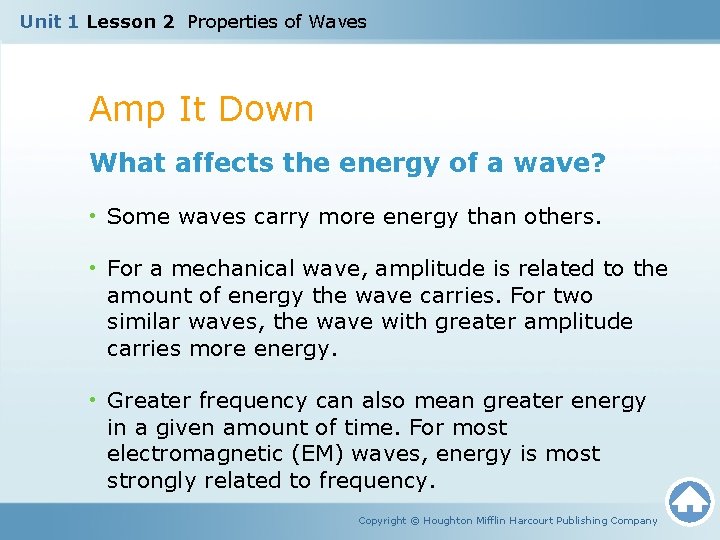 Unit 1 Lesson 2 Properties of Waves

Amp It Down

What affects the energy of a wave?

• Some waves carry more energy than others.

• For a mechanical wave, amplitude is related to the amount of energy the wave carries. For two similar waves, the wave with greater amplitude carries more energy.

• Greater frequency can also mean greater energy in a given amount of time. For most electromagnetic (EM) waves, energy is most strongly related to frequency.

Copyright © Houghton Mifflin Harcourt Publishing Company